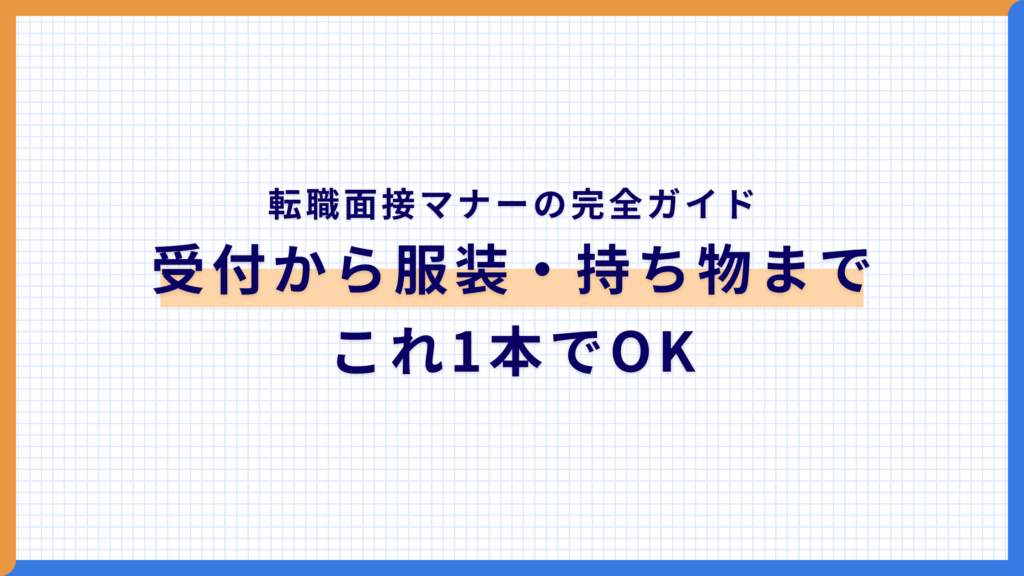 転職面接マナーの完全ガイド

受付から服装・持ち物まで

これ1本でOK